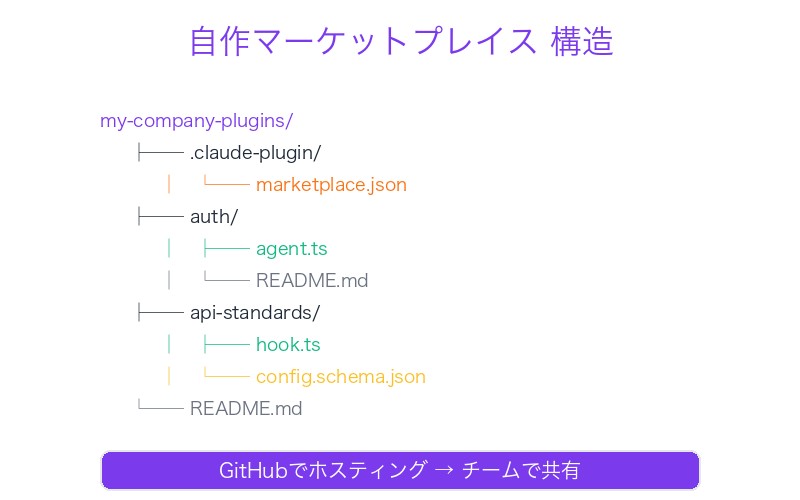 自作マーケットプレイス 構造

my-company-plugins/
├── .claude-plugin/
│ └── marketplace.json
├── auth/
│ ├── agent.ts
│ └── README.md
├── api-standards/
│ ├── hook.ts
│ └── config.schema.json
└── README.md

GitHubでホスティング → チームで共有